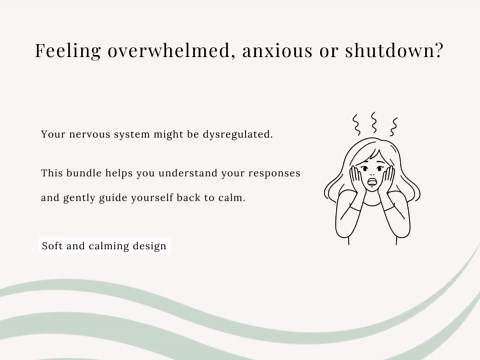 Feeling overwhelmed, anxious or shutdown?

Your nervous system might be dysregulated.

This bundle helps you understand your responses and gently guide yourself back to calm.

Soft and calming design